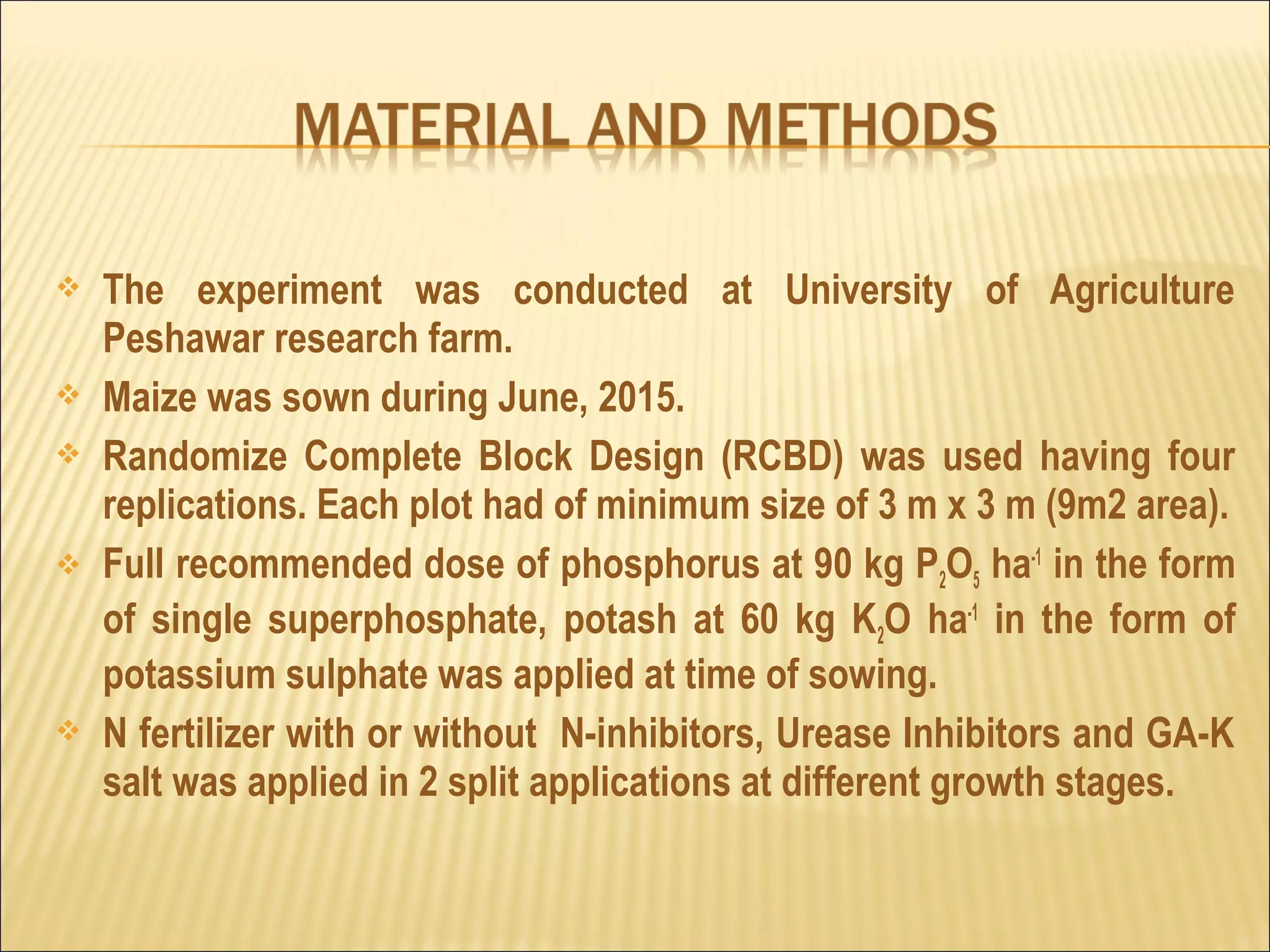 MATERIAL AND METHODS

❖ The experiment was conducted at University of Agriculture Peshawar research farm.

❖ Maize was sown during June, 2015.

❖ Randomize Complete Block Design (RCBD) was used having four replications. Each plot had of minimum size of 3 m x 3 m (9m2 area).

❖ Full recommended dose of phosphorus at 90 kg $P_2O_5$ $ha^{-1}$ in the form of single superphosphate, potash at 60 kg $K_2O$ $ha^{-1}$ in the form of potassium sulphate was applied at time of sowing.

❖ N fertilizer with or without N-inhibitors, Urease Inhibitors and GA-K salt was applied in 2 split applications at different growth stages.